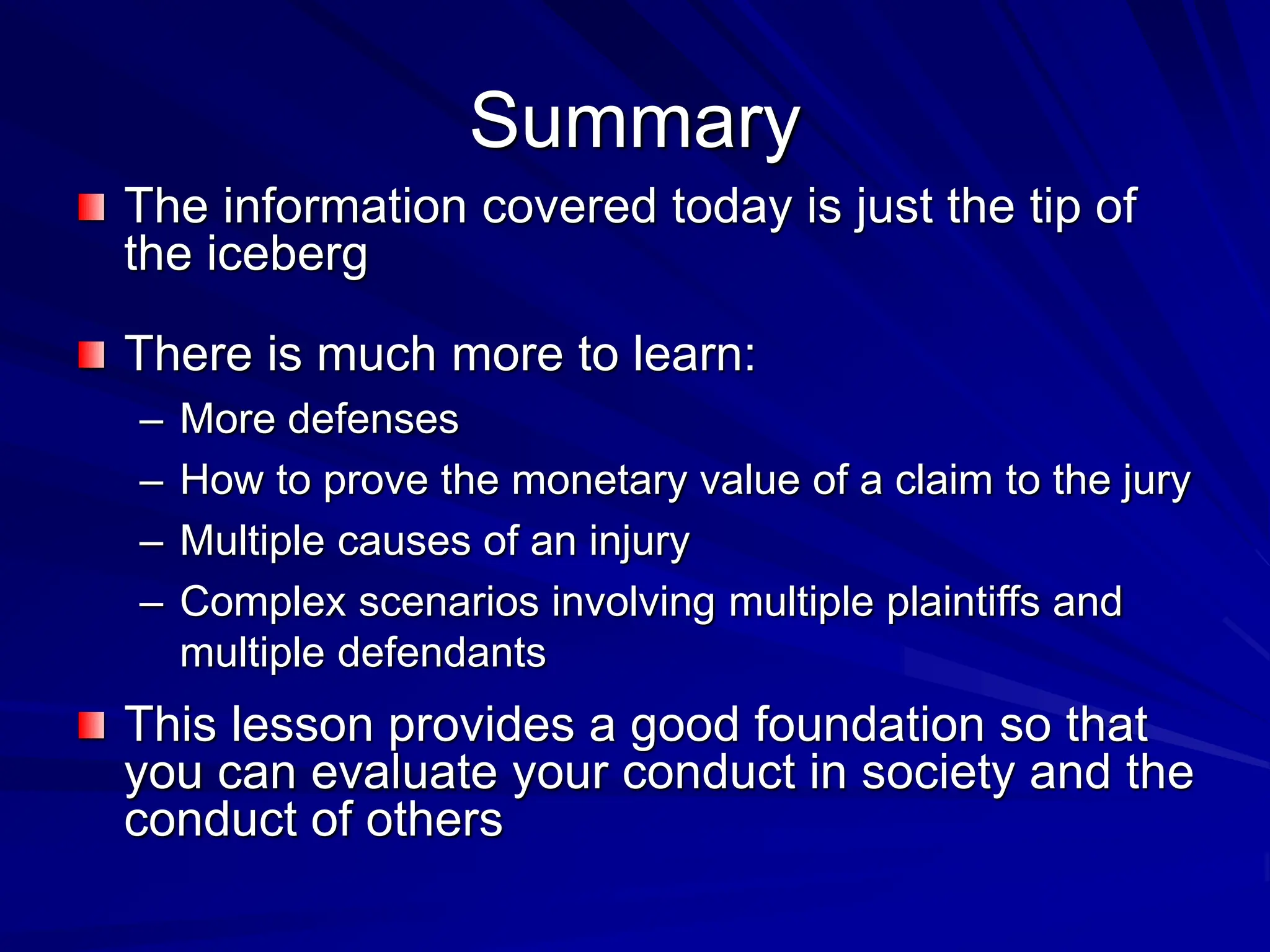 Summary

The information covered today is just the tip of the iceberg

There is much more to learn:

– More defenses
– How to prove the monetary value of a claim to the jury
– Multiple causes of an injury
– Complex scenarios involving multiple plaintiffs and multiple defendants

This lesson provides a good foundation so that you can evaluate your conduct in society and the conduct of others